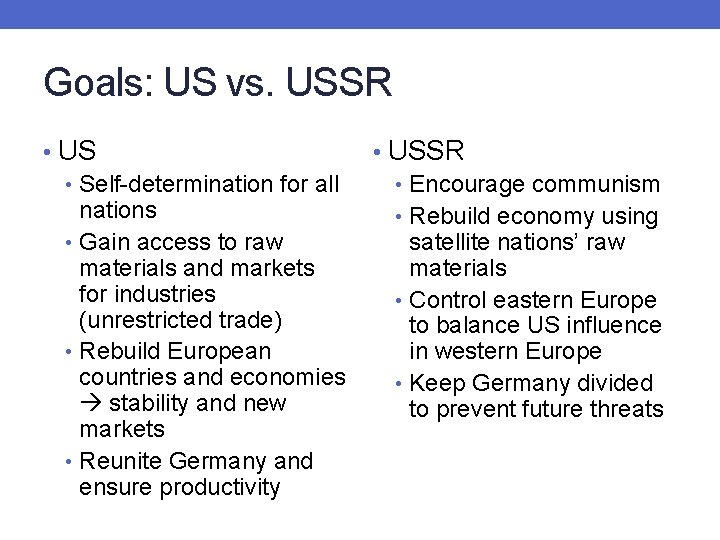 Goals: US vs. USSR

• US
  • Self-determination for all nations
  • Gain access to raw materials and markets for industries (unrestricted trade)
  • Rebuild European countries and economies → stability and new markets
  • Reunite Germany and ensure productivity

• USSR
  • Encourage communism
  • Rebuild economy using satellite nations' raw materials
  • Control eastern Europe to balance US influence in western Europe
  • Keep Germany divided to prevent future threats